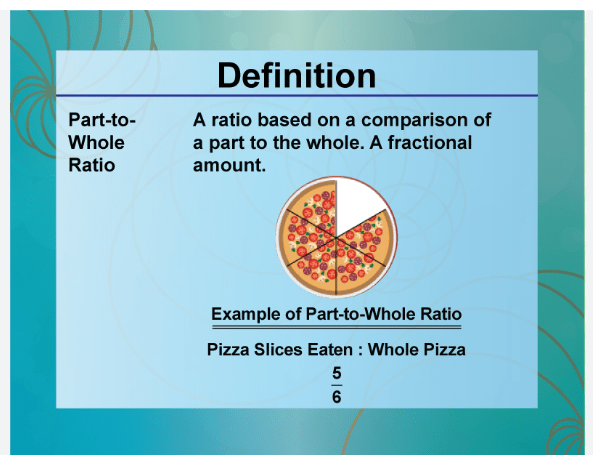 Definition

Part-to-Whole Ratio

A ratio based on a comparison of a part to the whole. A fractional amount.

Example of Part-to-Whole Ratio

Pizza Slices Eaten : Whole Pizza

$\frac{5}{6}$